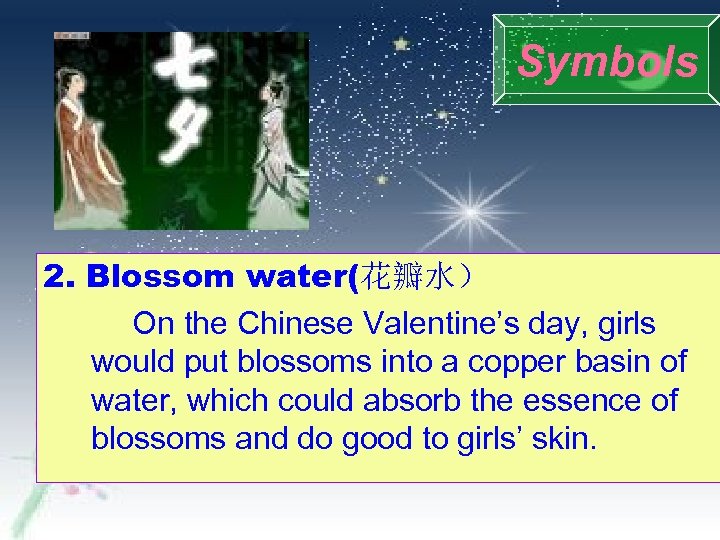 七夕

Symbols

2. Blossom water(花瓣水）

On the Chinese Valentine’s day, girls would put blossoms into a copper basin of water, which could absorb the essence of blossoms and do good to girls’ skin.